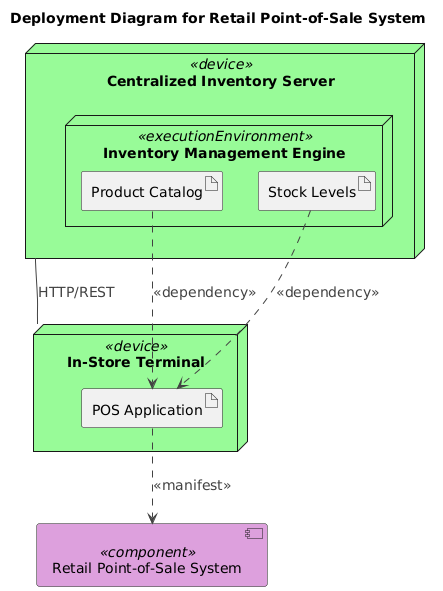 Deployment Diagram for Retail Point-of-Sale System

«device»
Centralized Inventory Server

«executionEnvironment»
Inventory Management Engine

Product Catalog

Stock Levels

HTTP/REST

«dependency»

«dependency»

«device»
In-Store Terminal

POS Application

«manifest»

«component»
Retail Point-of-Sale System